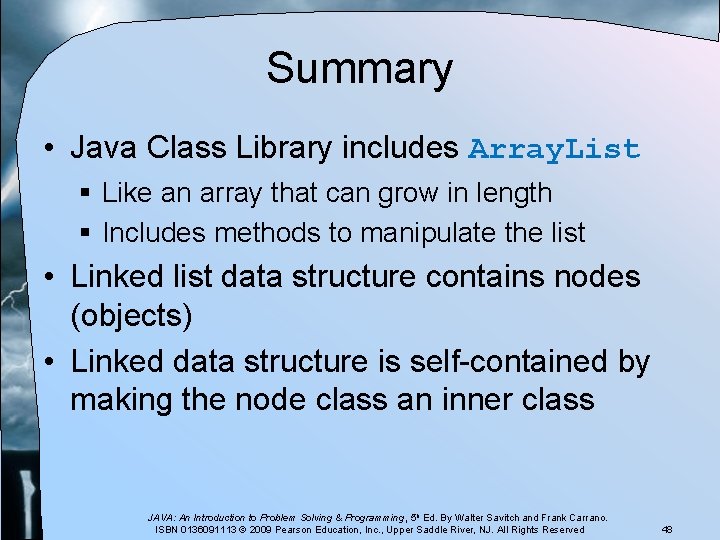 Summary

• Java Class Library includes ArrayList
  ▪ Like an array that can grow in length
  ▪ Includes methods to manipulate the list
• Linked list data structure contains nodes (objects)
• Linked data structure is self-contained by making the node class an inner class

JAVA: An Introduction to Problem Solving & Programming, 5th Ed. By Walter Savitch and Frank Carrano.
ISBN 0136091113 © 2009 Pearson Education, Inc., Upper Saddle River, NJ. All Rights Reserved

48